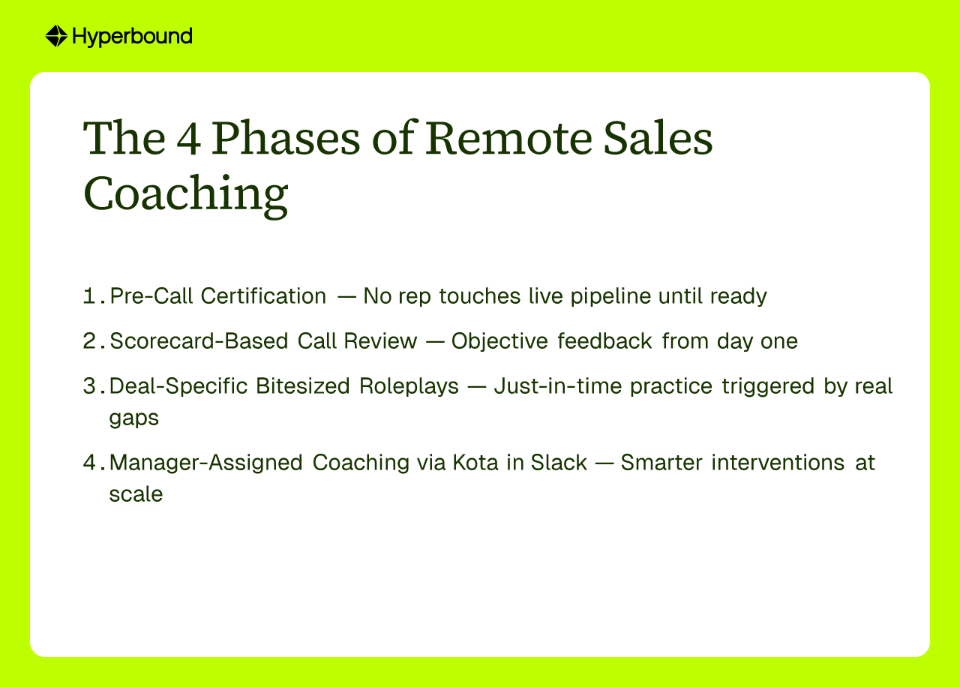 Hyperbound

The 4 Phases of Remote Sales Coaching

1. Pre-Call Certification — No rep touches live pipeline until ready

2. Scorecard-Based Call Review — Objective feedback from day one

3. Deal-Specific Bitesized Roleplays — Just-in-time practice triggered by real gaps

4. Manager-Assigned Coaching via Kota in Slack — Smarter interventions at scale